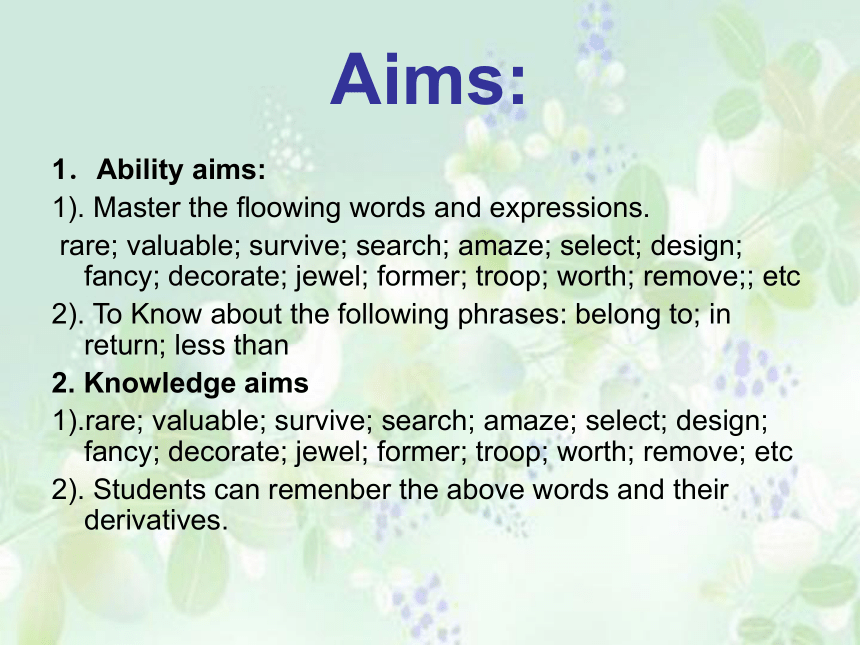 Aims:

1. Ability aims:

1). Master the floowing words and expressions.

rare; valuable; survive; search; amaze; select; design; fancy; decorate; jewel; former; troop; worth; remove;; etc

2). To Know about the following phrases: belong to; in return; less than

2. Knowledge aims

1).rare; valuable; survive; search; amaze; select; design; fancy; decorate; jewel; former; troop; worth; remove; etc

2). Students can remenber the above words and their derivatives.